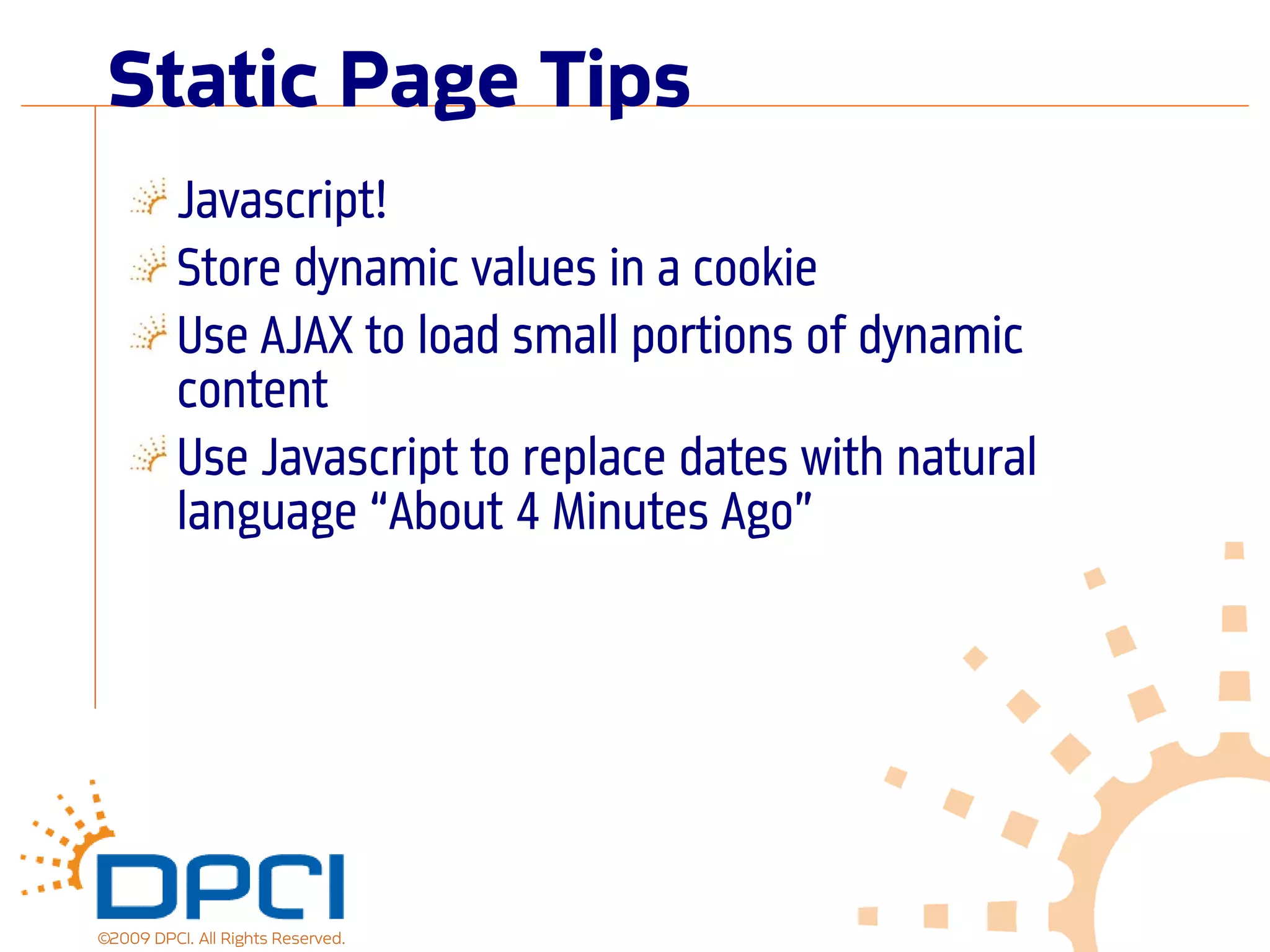 Static Page Tips

Javascript!

Store dynamic values in a cookie

Use AJAX to load small portions of dynamic content

Use Javascript to replace dates with natural language “About 4 Minutes Ago”

DPCI

©2009 DPCI. All Rights Reserved.